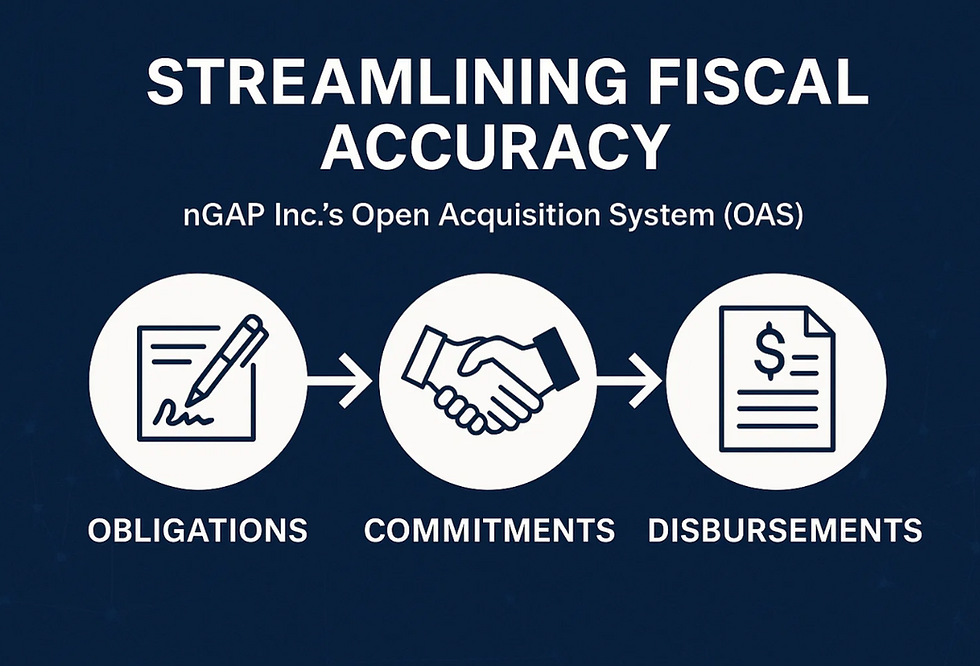 STREAMLINING FISCAL ACCURACY

nGAP Inc.'s Open Acquisition System (OAS)

$

OBLIGATIONS

COMMITMENTS

DISBURSEMENTS